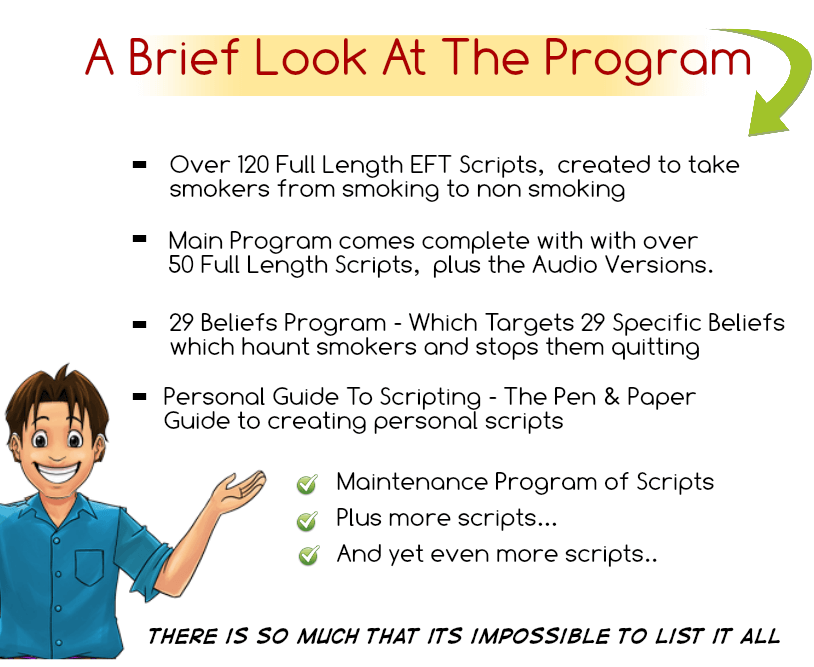 A Brief Look At The Program

- Over 120 Full Length EFT Scripts, created to take smokers from smoking to non smoking

- Main Program comes complete with with over 50 Full Length Scripts, plus the Audio Versions.

- 29 Beliefs Program - Which Targets 29 Specific Beliefs which haunt smokers and stops them quitting

- Personal Guide To Scripting - The Pen & Paper Guide to creating personal scripts

Maintenance Program of Scripts
Plus more scripts...
And yet even more scripts..

THERE IS SO MUCH THAT ITS IMPOSSIBLE TO LIST IT ALL